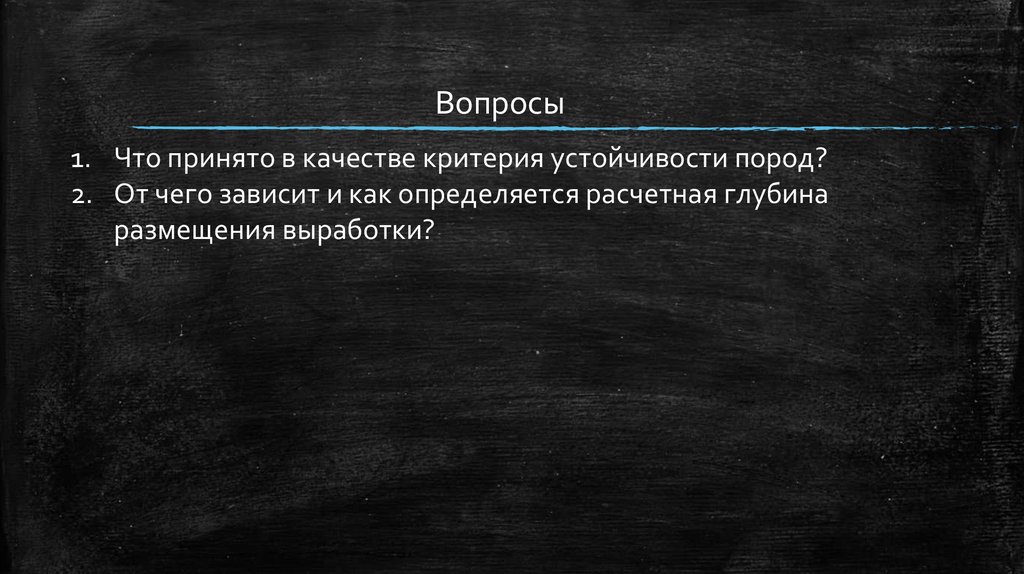 Вопросы

1. Что принято в качестве критерия устойчивости пород?
2. От чего зависит и как определяется расчетная глубина размещения выработки?